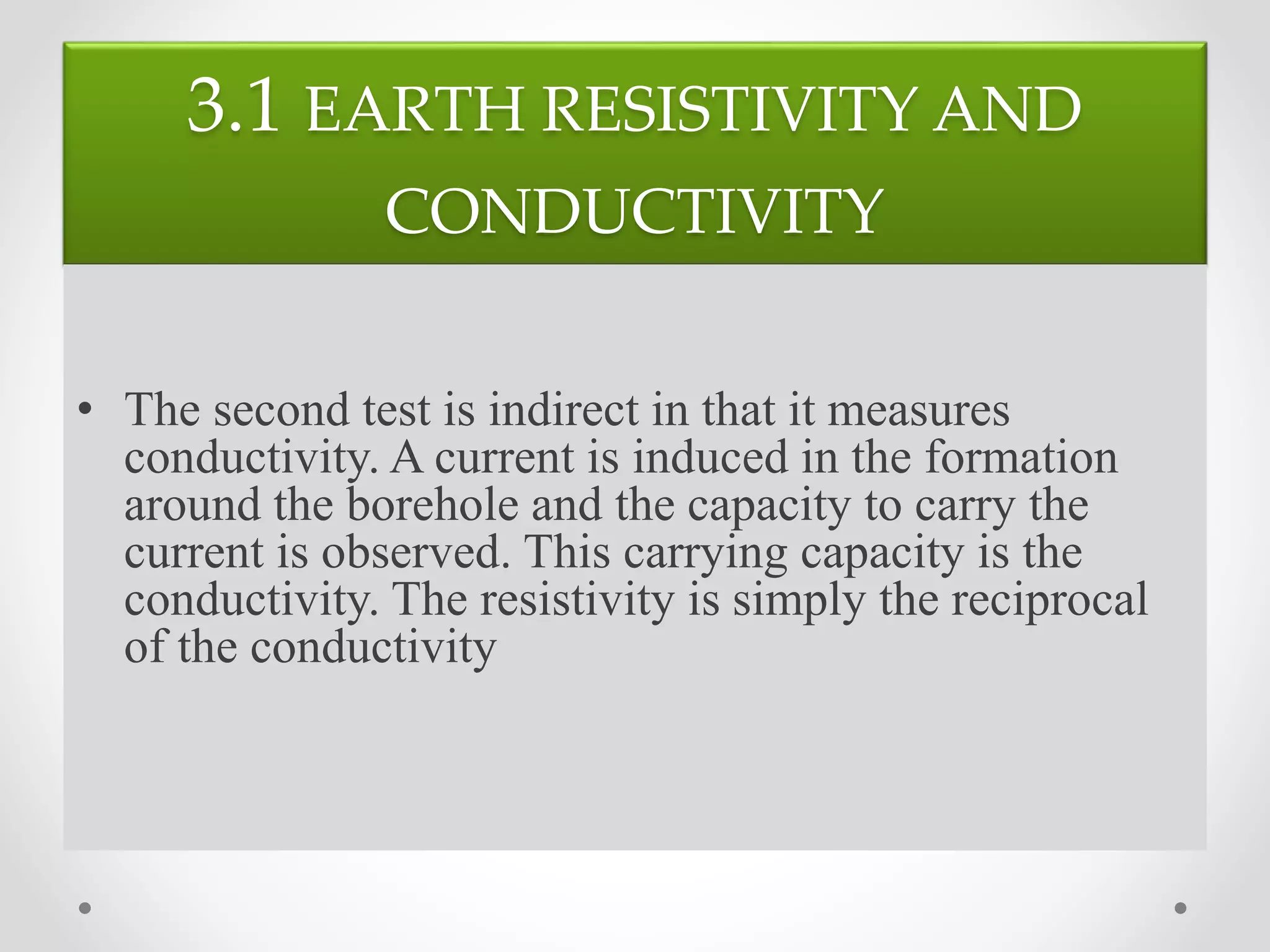 3.1 EARTH RESISTIVITY AND CONDUCTIVITY

• The second test is indirect in that it measures conductivity. A current is induced in the formation around the borehole and the capacity to carry the current is observed. This carrying capacity is the conductivity. The resistivity is simply the reciprocal of the conductivity